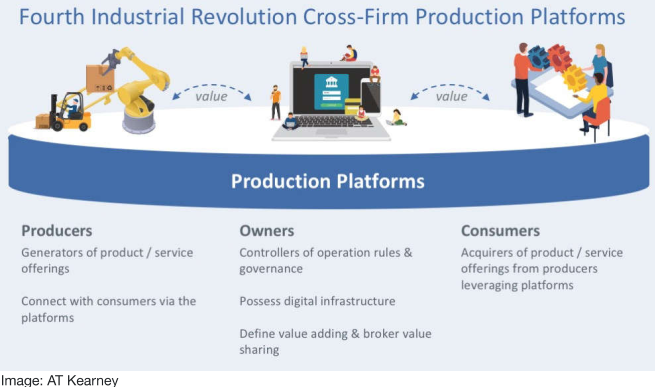 Fourth Industrial Revolution Cross-Firm Production Platforms

value

value

Production Platforms

Producers
Generators of product / service offerings

Connect with consumers via the platforms

Owners
Controllers of operation rules & governance

Possess digital infrastructure

Define value adding & broker value sharing

Consumers
Acquirers of product / service offerings from producers leveraging platforms

Image: AT Kearney